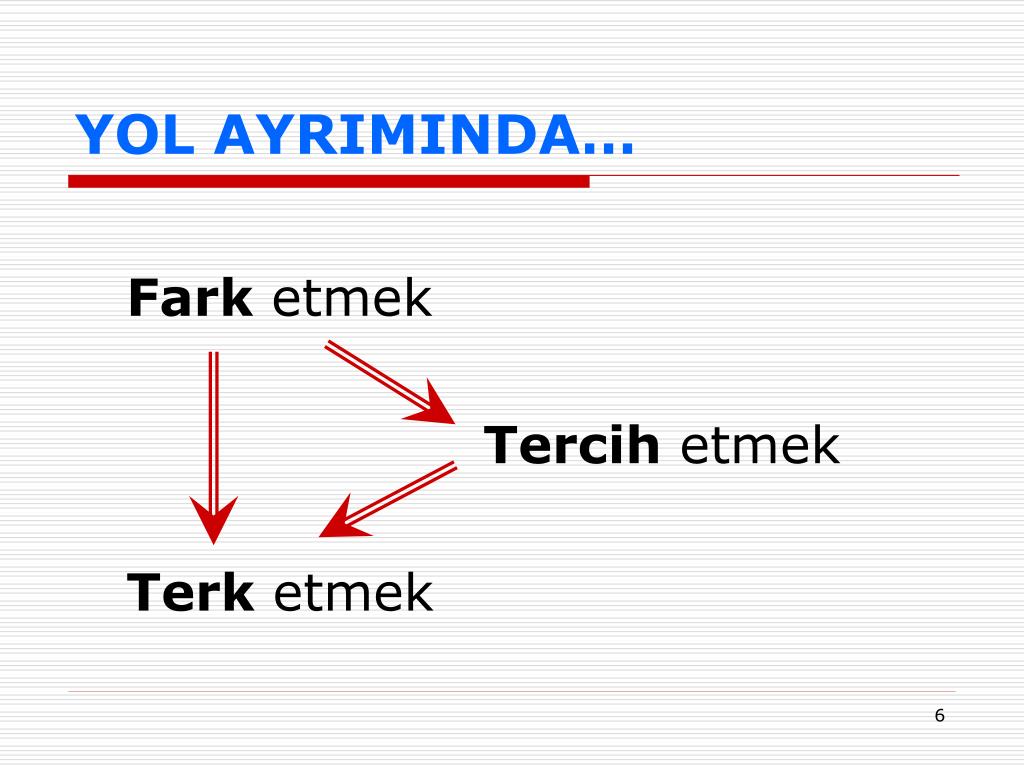 YOL AYRIMINDA…

Fark etmek

Tercih etmek

Terk etmek

6